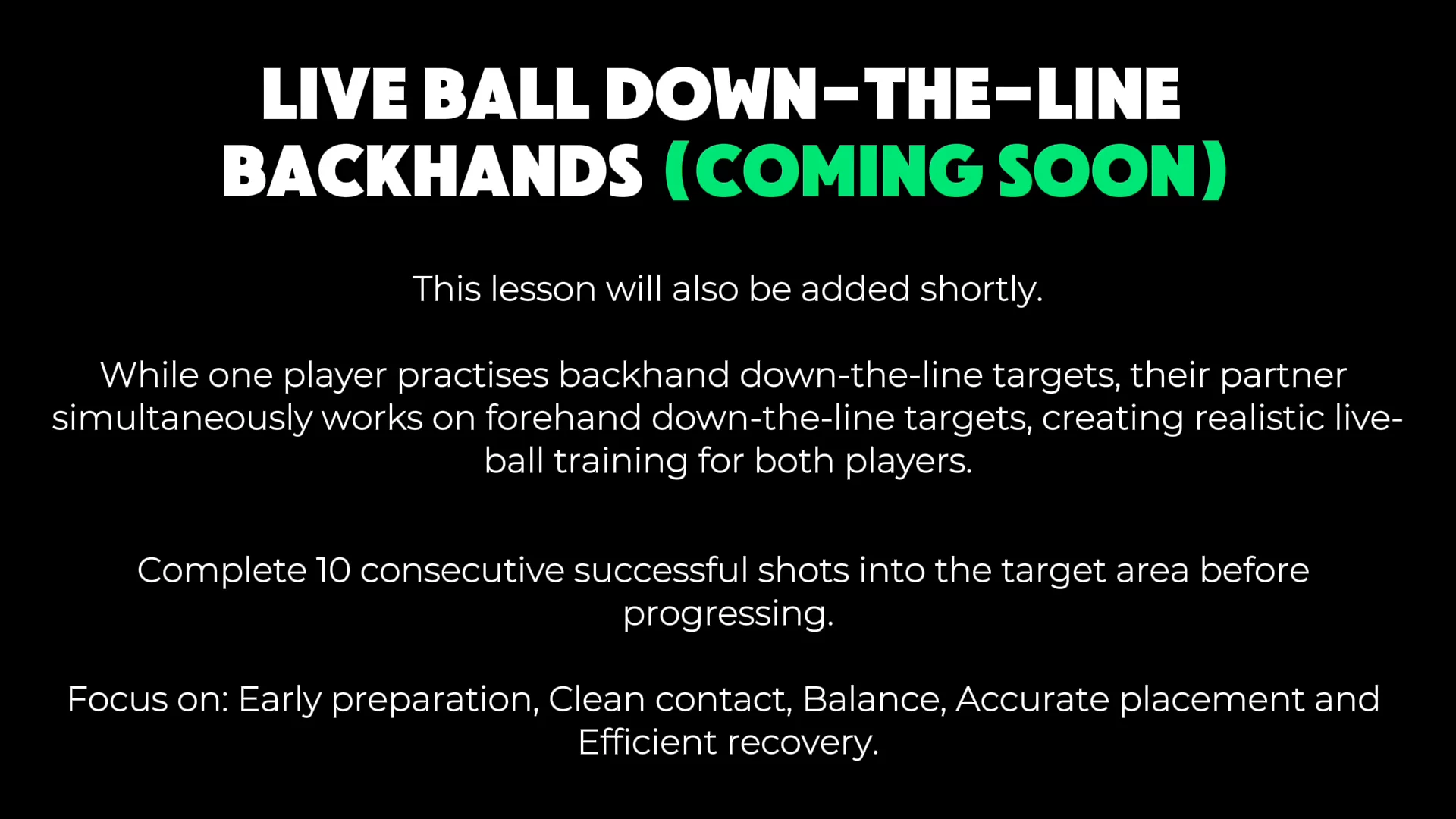 LIVE BALL DOWN-THE-LINE BACKHANDS (COMING SOON)

This lesson will also be added shortly.

While one player practises backhand down-the-line targets, their partner simultaneously works on forehand down-the-line targets, creating realistic live-ball training for both players.

Complete 10 consecutive successful shots into the target area before progressing.

Focus on: Early preparation, Clean contact, Balance, Accurate placement and Efficient recovery.